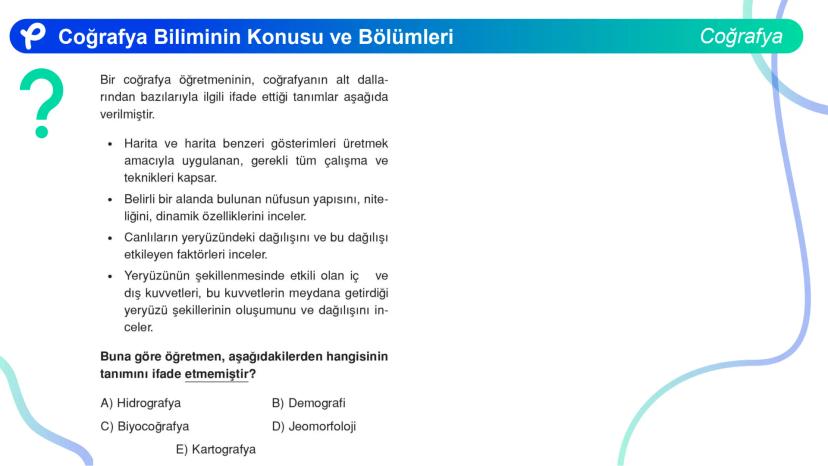 Coğrafya Biliminin Konusu ve Bölümleri

Coğrafya

?

Bir coğrafya öğretmeninin, coğrafyanın alt dallarından bazılarıyla ilgili ifade ettiği tanımlar aşağıda verilmiştir.

• Harita ve harita benzeri gösterimleri üretmek amacıyla uygulanan, gerekli tüm çalışma ve teknikleri kapsar.
• Belirli bir alanda bulunan nüfusun yapısını, niteliğini, dinamik özelliklerini inceler.
• Canlıların yeryüzündeki dağılışını ve bu dağılışı etkileyen faktörleri inceler.
• Yeryüzünün şekillenmesinde etkili olan iç ve dış kuvvetleri, bu kuvvetlerin meydana getirdiği yeryüzü şekillerinin oluşumunu ve dağılışını inceler.

Buna göre öğretmen, aşağıdakilerden hangisinin tanımını ifade etmemiştir?

A) Hidrografya
B) Demografi
C) Biyocoğrafya
D) Jeomorfoloji
E) Kartografya